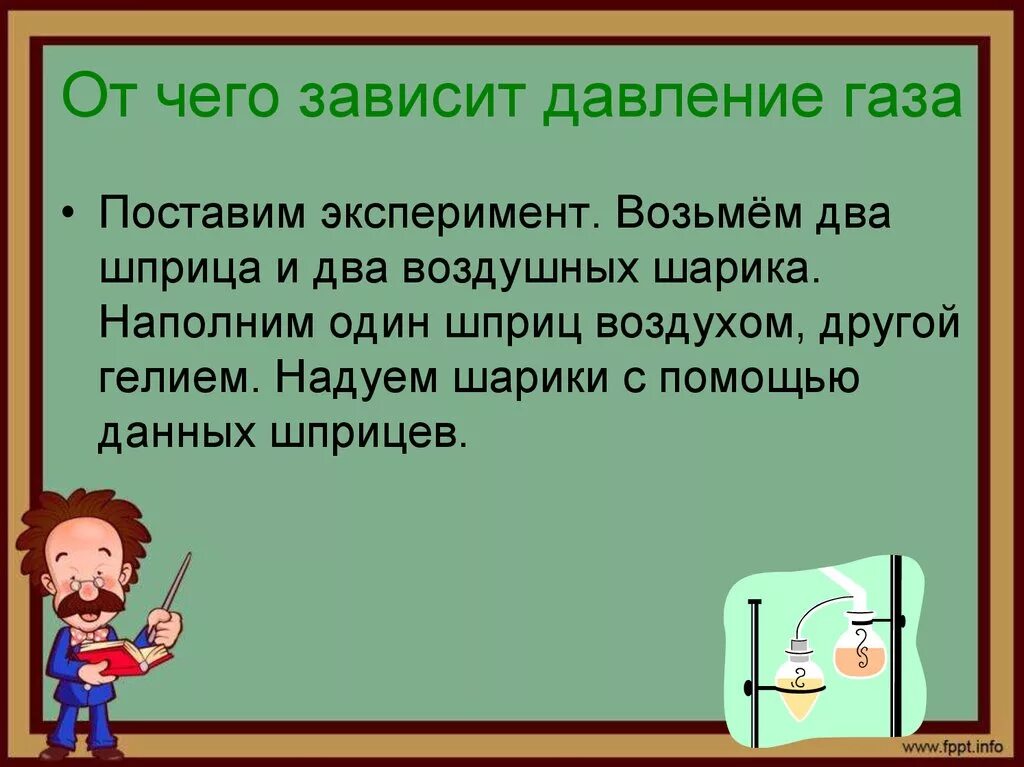 От чего зависит давление газа

• Поставим эксперимент. Возьмём два шприца и два воздушных шарика. Наполним один шприц воздухом, другой гелием. Надуем шарики с помощью данных шприцев.

www.fppt.info